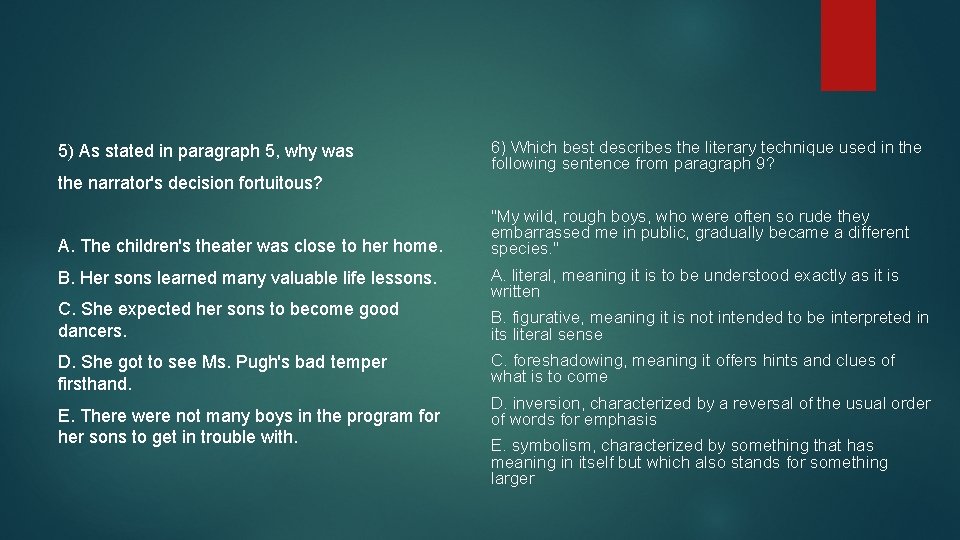 5) As stated in paragraph 5, why was the narrator's decision fortuitous?

A. The children's theater was close to her home.

B. Her sons learned many valuable life lessons.

C. She expected her sons to become good dancers.

D. She got to see Ms. Pugh's bad temper firsthand.

E. There were not many boys in the program for her sons to get in trouble with.

6) Which best describes the literary technique used in the following sentence from paragraph 9?

"My wild, rough boys, who were often so rude they embarrassed me in public, gradually became a different species."

A. literal, meaning it is to be understood exactly as it is written

B. figurative, meaning it is not intended to be interpreted in its literal sense

C. foreshadowing, meaning it offers hints and clues of what is to come

D. inversion, characterized by a reversal of the usual order of words for emphasis

E. symbolism, characterized by something that has meaning in itself but which also stands for something larger